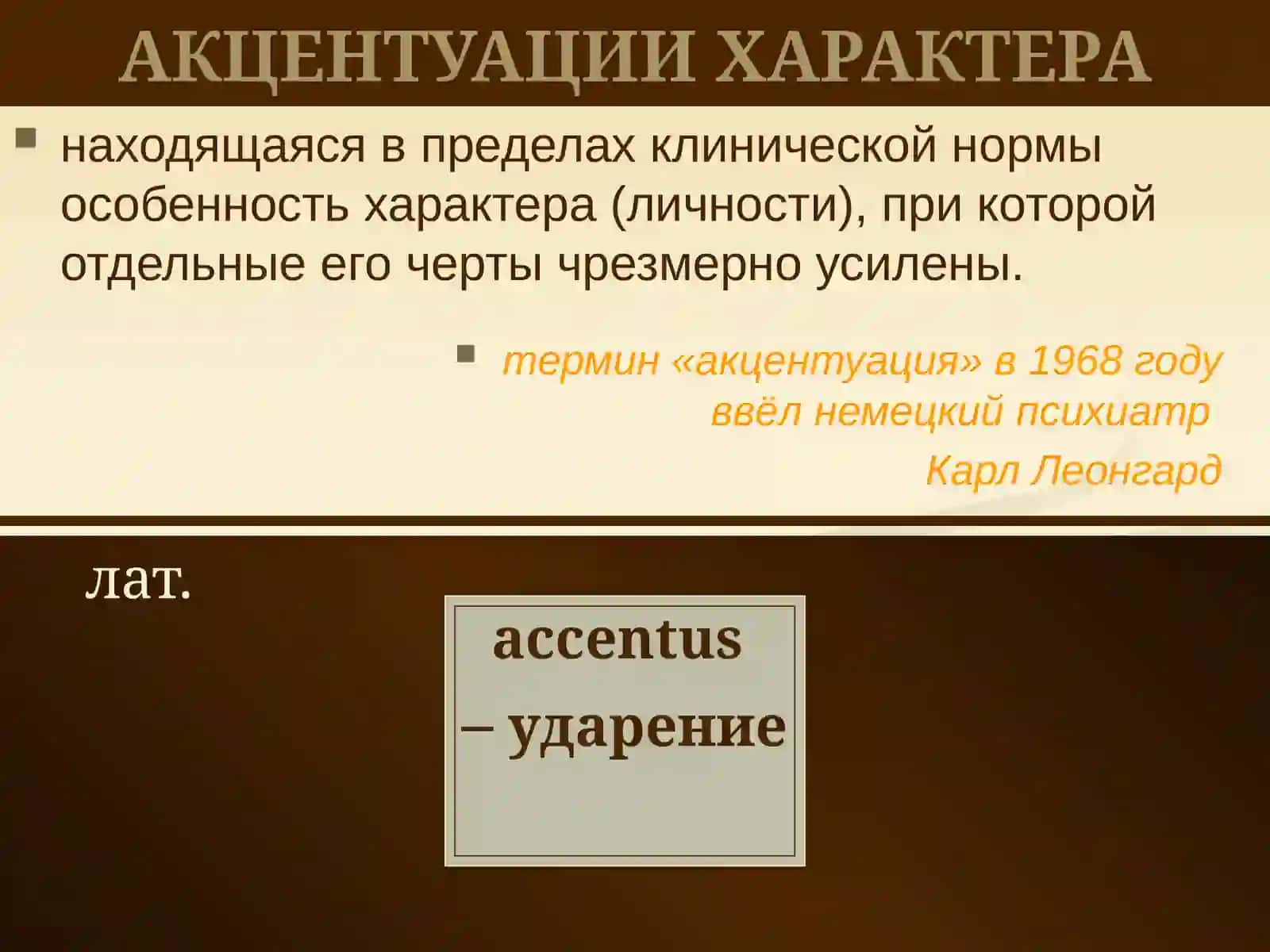 АКЦЕНТУАЦИИ ХАРАКТЕРА

находящаяся в пределах клинической нормы особенность характера (личности), при которой отдельные его черты чрезмерно усилены.

термин «акцентуация» в 1968 году ввёл немецкий психиатр

Карл Леонгард

лат.

accentus
– ударение